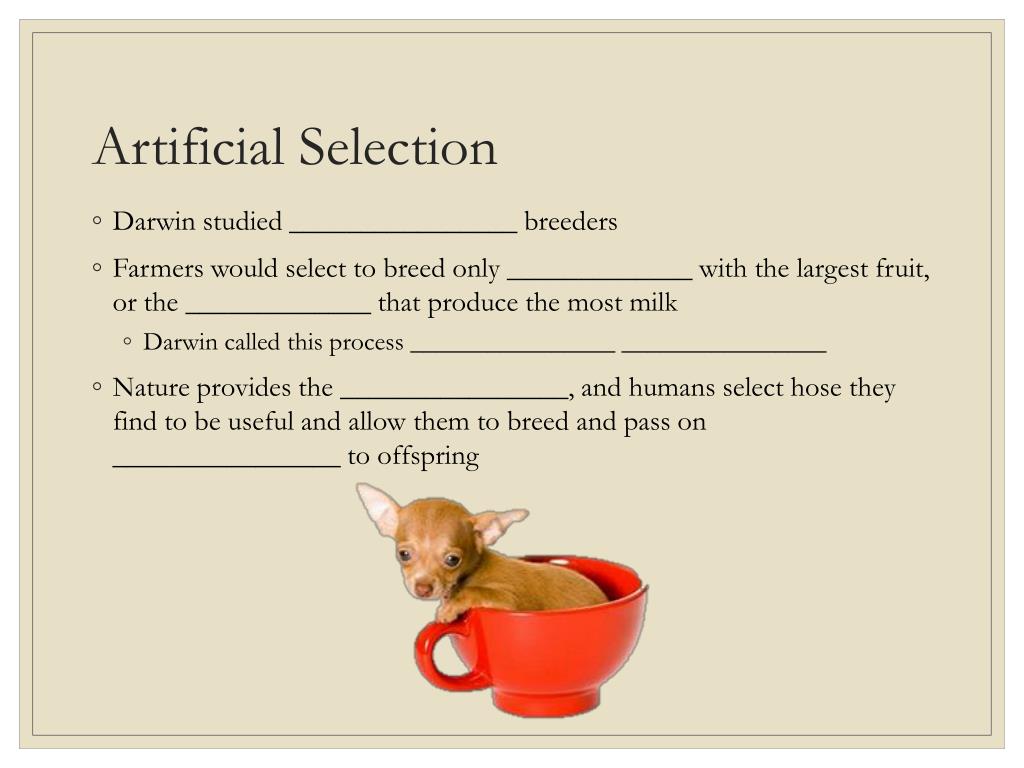 Artificial Selection

◦ Darwin studied ________________ breeders

◦ Farmers would select to breed only _____________ with the largest fruit, or the _____________ that produce the most milk

◦ Darwin called this process _______________ _______________

◦ Nature provides the ________________, and humans select hose they find to be useful and allow them to breed and pass on ________________ to offspring